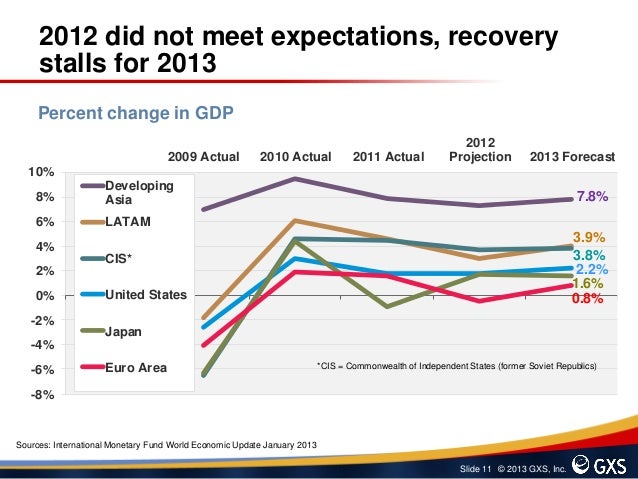 2012 did not meet expectations, recovery stalls for 2013

Percent change in GDP

2009 Actual
2010 Actual
2011 Actual
2012 Projection
2013 Forecast

10%
8%
6%
4%
2%
0%
-2%
-4%
-6%
-8%

Developing Asia
LATAM
CIS*
United States
Japan
Euro Area

7.8%
3.9%
3.8%
2.2%
1.6%
0.8%

*CIS = Commonwealth of Independent States (former Soviet Republics)

Sources: International Monetary Fund World Economic Update January 2013

Slide 11 © 2013 GXS, Inc.
GXS